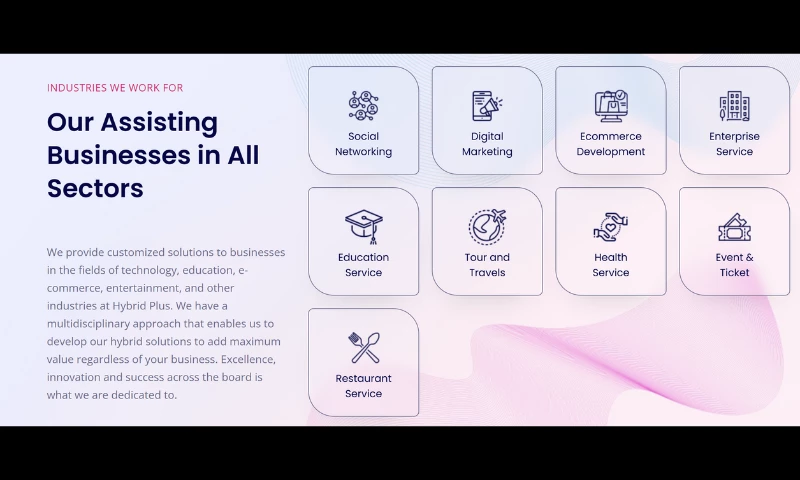 INDUSTRIES WE WORK FOR

Our Assisting Businesses in All Sectors

We provide customized solutions to businesses in the fields of technology, education, e-commerce, entertainment, and other industries at Hybrid Plus. We have a multidisciplinary approach that enables us to develop our hybrid solutions to add maximum value regardless of your business. Excellence, innovation and success across the board is what we are dedicated to.

Social Networking

Digital Marketing

Ecommerce Development

Enterprise Service

Education Service

Tour and Travels

Health Service

Event & Ticket

Restaurant Service